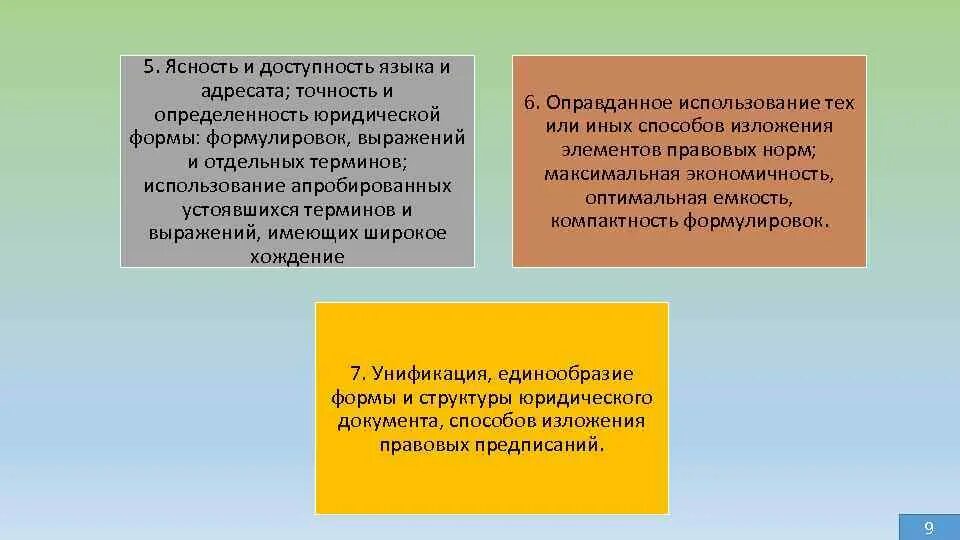 5. Ясность и доступность языка и адресата; точность и определенность юридической формы: формулировок, выражений и отдельных терминов; использование апробированных устоявшихся терминов и выражений, имеющих широкое хождение

6. Оправданное использование тех или иных способов изложения элементов правовых норм; максимальная экономичность, оптимальная емкость, компактность формулировок.

7. Унификация, единообразие формы и структуры юридического документа, способов изложения правовых предписаний.

9